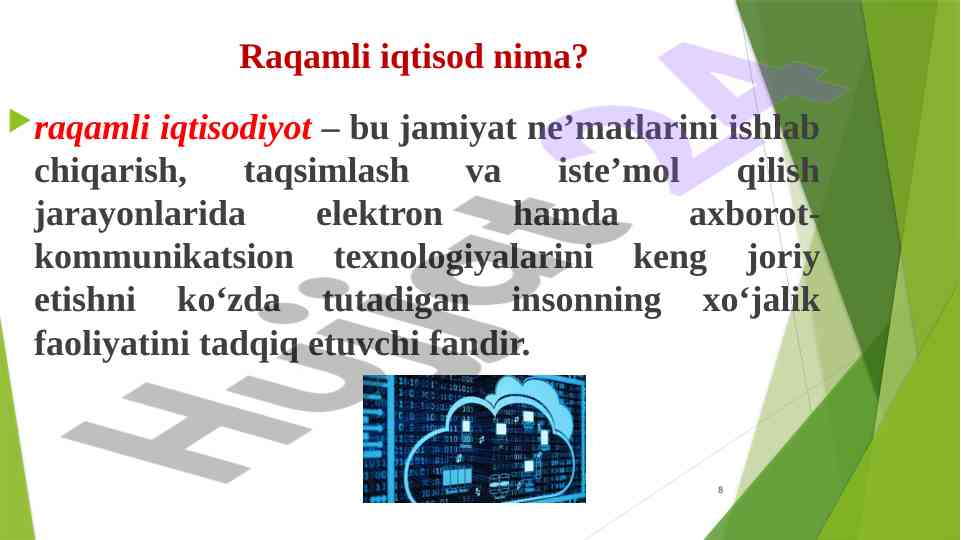 Raqamli iqtisod nima?

raqamli iqtisodiyot – bu jamiyat ne’matlarini ishlab chiqarish, taqsimlash va iste’mol qilish jarayonlarida elektron hamda axborot-kommunikatsion texnologiyalarini keng joriy etishni ko‘zda tutadigan insonning xo‘jalik faoliyatini tadqiq etuvchi fandir.

Hujjat 24

8